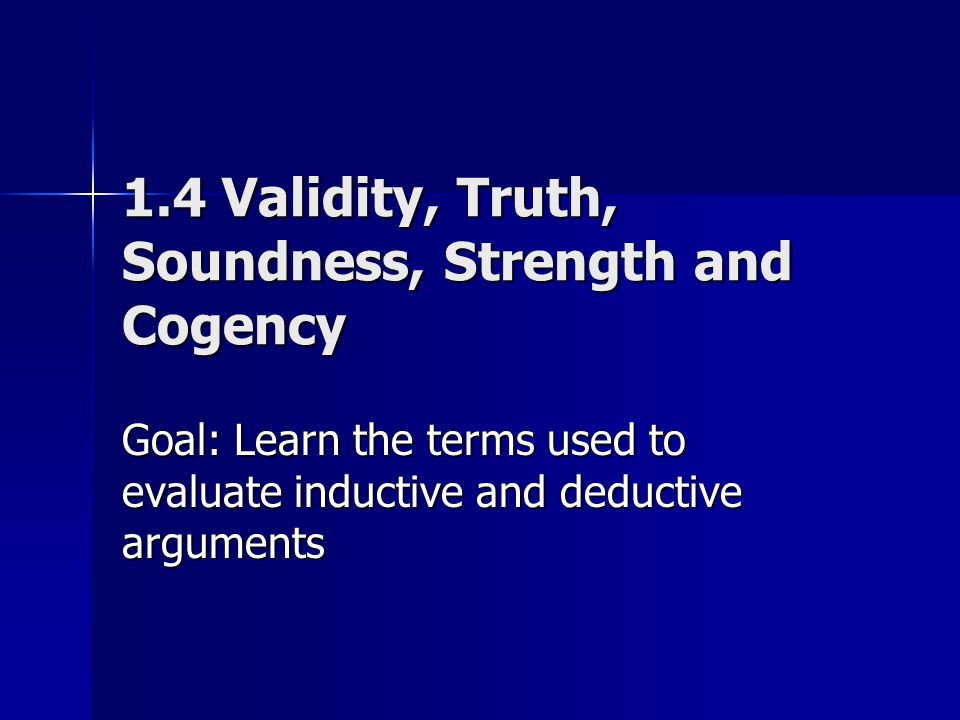 1.4 Validity, Truth, Soundness, Strength and Cogency

Goal: Learn the terms used to evaluate inductive and deductive arguments